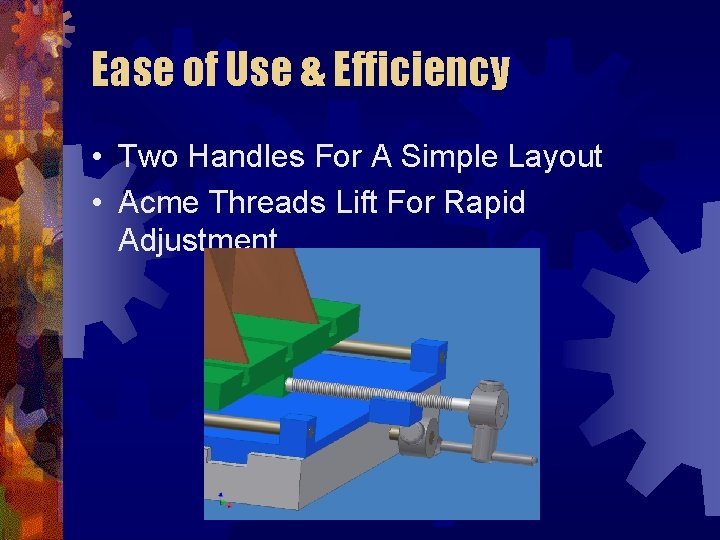 Ease of Use & Efficiency

• Two Handles For A Simple Layout
• Acme Threads Lift For Rapid Adjustment